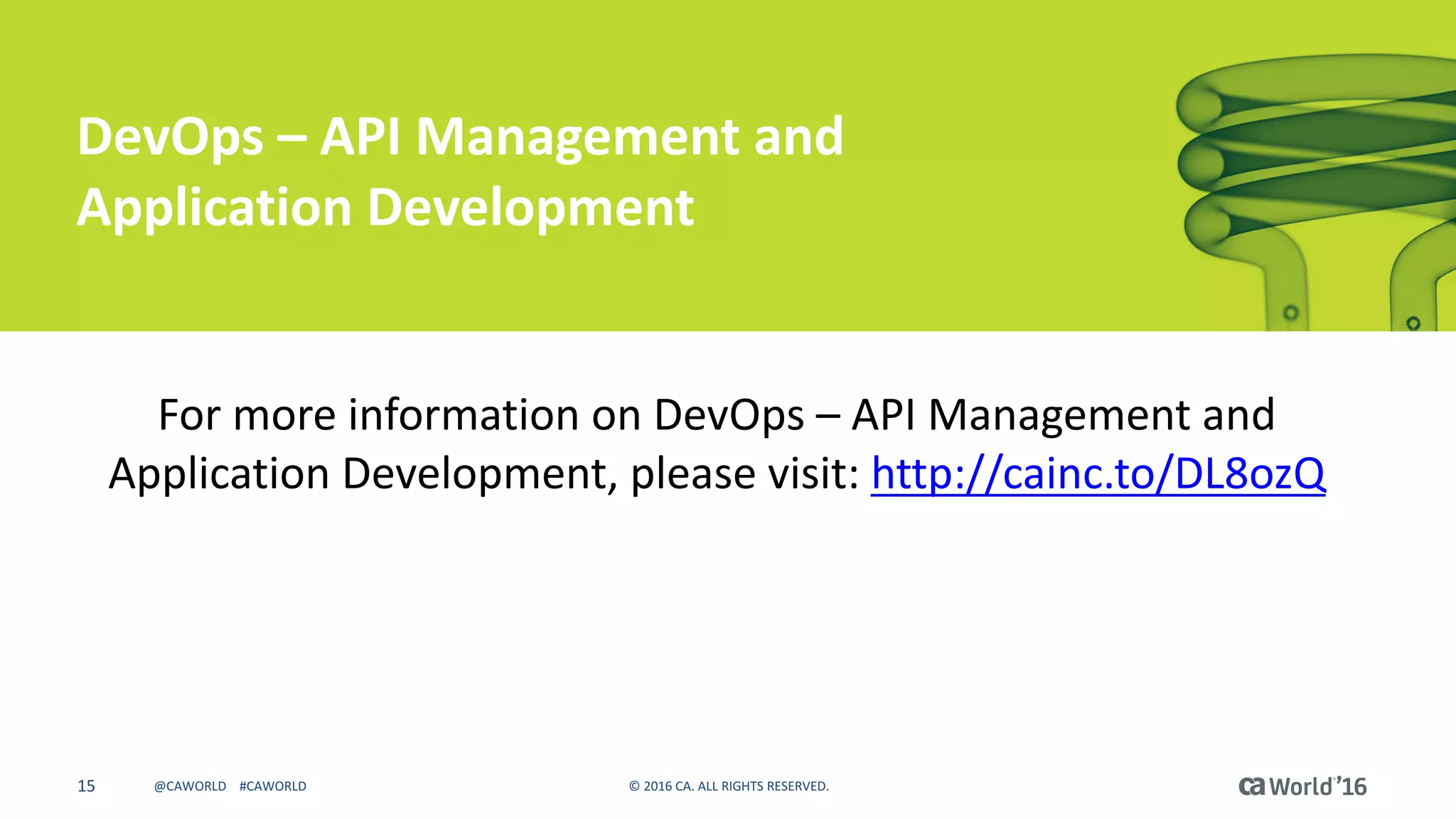 DevOps – API Management and Application Development

For more information on DevOps – API Management and Application Development, please visit: http://cainc.to/DL8ozQ

15 @CAWORLD #CAWORLD © 2016 CA. ALL RIGHTS RESERVED. ca World'16